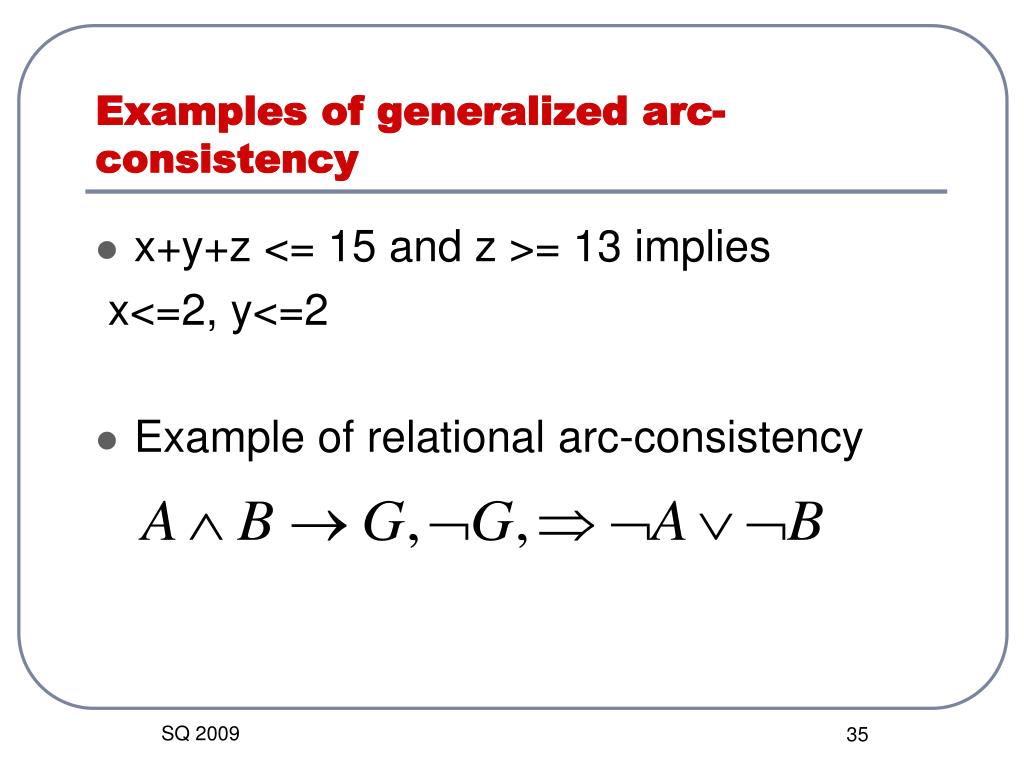 Examples of generalized arc-consistency

- x+y+z <= 15 and z >= 13 implies x<=2, y<=2

- Example of relational arc-consistency

$A \wedge B \rightarrow G, \neg G, \Rightarrow \neg A \vee \neg B$

SQ 2009

35